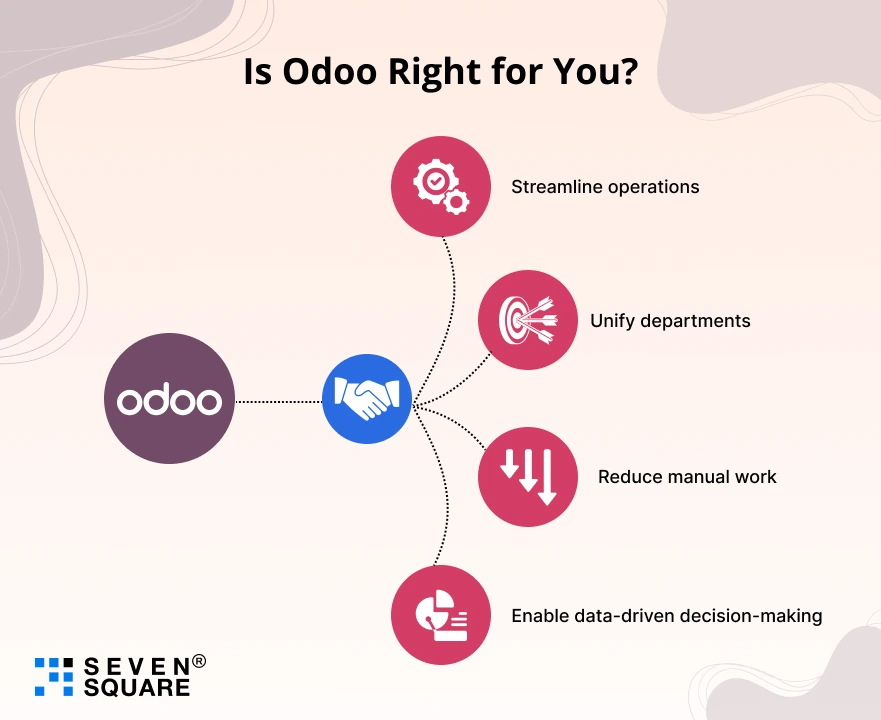 Is Odoo Right for You?

odoo

Streamline operations

Unify departments

Reduce manual work

Enable data-driven decision-making

SEVEN®
SQUARE